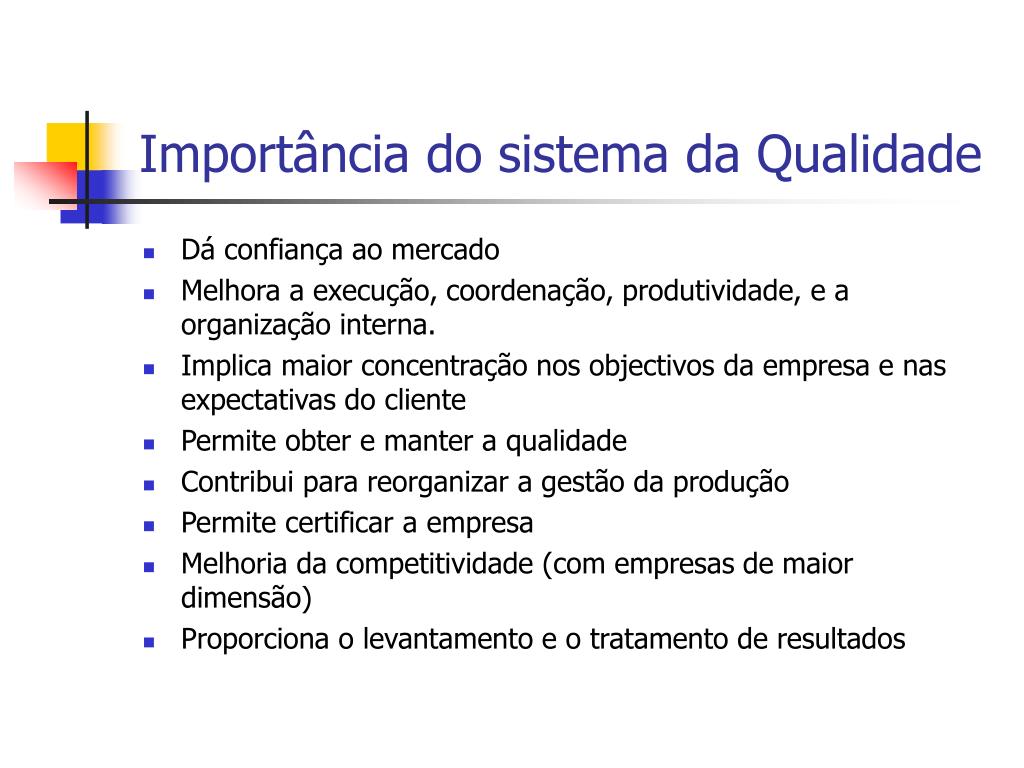 Importância do sistema da Qualidade

- Dá confiança ao mercado
- Melhora a execução, coordenação, produtividade, e a organização interna.
- Implica maior concentração nos objectivos da empresa e nas expectativas do cliente
- Permite obter e manter a qualidade
- Contribui para reorganizar a gestão da produção
- Permite certificar a empresa
- Melhoria da competitividade (com empresas de maior dimensão)
- Proporciona o levantamento e o tratamento de resultados